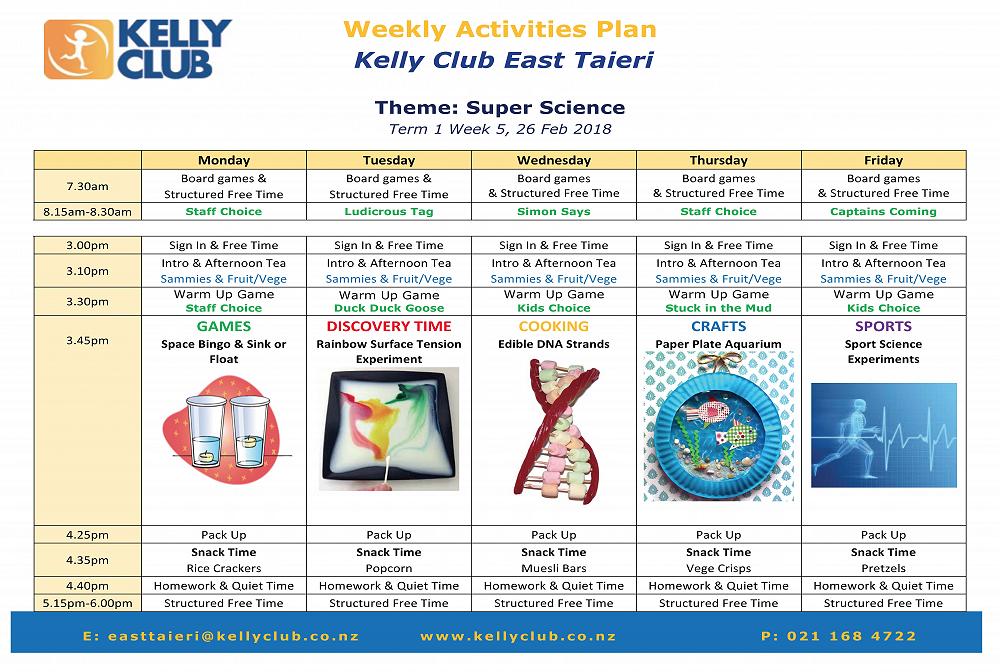 KELLY CLUB

Weekly Activities Plan
Kelly Club East Taieri

Theme: Super Science
Term 1 Week 5, 26 Feb 2018

| | Monday | Tuesday | Wednesday | Thursday | Friday |
|---|---|---|---|---|---|
| 7.30am | Board games & Structured Free Time | Board games & Structured Free Time | Board games & Structured Free Time | Board games & Structured Free Time | Board games & Structured Free Time |
| 8.15am-8.30am | Staff Choice | Ludicrous Tag | Simon Says | Staff Choice | Captains Coming |

| | | | | | |
|---|---|---|---|---|---|
| 3.00pm | Sign In & Free Time | Sign In & Free Time | Sign In & Free Time | Sign In & Free Time | Sign In & Free Time |
| 3.10pm | Intro & Afternoon Tea Sammies & Fruit/Vege | Intro & Afternoon Tea Sammies & Fruit/Vege | Intro & Afternoon Tea Sammies & Fruit/Vege | Intro & Afternoon Tea Sammies & Fruit/Vege | Intro & Afternoon Tea Sammies & Fruit/Vege |
| 3.30pm | Warm Up Game Staff Choice | Warm Up Game Duck Duck Goose | Warm Up Game Kids Choice | Warm Up Game Stuck in the Mud | Warm Up Game Kids Choice |
| 3.45pm | GAMES Space Bingo & Sink or Float | DISCOVERY TIME Rainbow Surface Tension Experiment | COOKING Edible DNA Strands | CRAFTS Paper Plate Aquarium | SPORTS Sport Science Experiments |
| 4.25pm | Pack Up | Pack Up | Pack Up | Pack Up | Pack Up |
| 4.35pm | Snack Time Rice Crackers | Snack Time Popcorn | Snack Time Muesli Bars | Snack Time Vege Crisps | Snack Time Pretzels |
| 4.40pm | Homework & Quiet Time | Homework & Quiet Time | Homework & Quiet Time | Homework & Quiet Time | Homework & Quiet Time |
| 5.15pm-6.00pm | Structured Free Time | Structured Free Time | Structured Free Time | Structured Free Time | Structured Free Time |

E: easttaieri@kellyclub.co.nz www.kellyclub.co.nz P: 021 168 4722